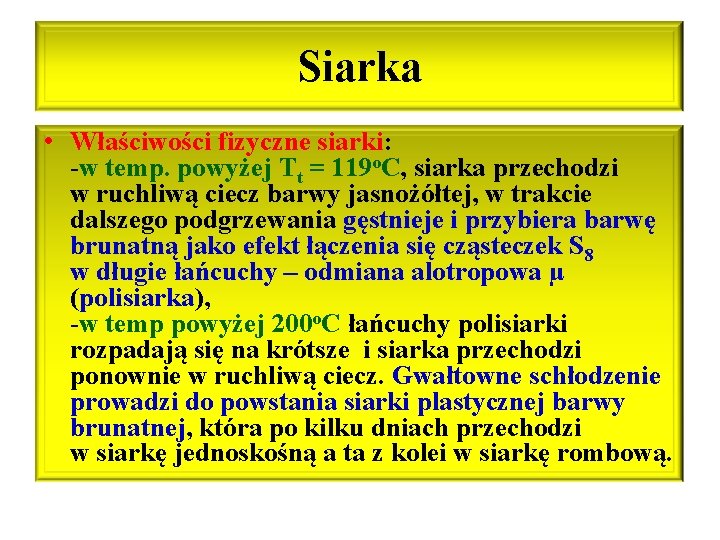 Siarka

• Właściwości fizyczne siarki:
-w temp. powyżej $T_t = 119^oC$, siarka przechodzi w ruchliwą ciecz barwy jasnożółtej, w trakcie dalszego podgrzewania gęstnieje i przybiera barwę brunatną jako efekt łączenia się cząsteczek $S_8$ w długie łańcuchy – odmiana alotropowa μ (polisiarka),
-w temp powyżej $200^oC$ łańcuchy polisiarki rozpadają się na krótsze i siarka przechodzi ponownie w ruchliwą ciecz. Gwałtowne schłodzenie prowadzi do powstania siarki plastycznej barwy brunatnej, która po kilku dniach przechodzi w siarkę jednoskośną a ta z kolei w siarkę rombową.